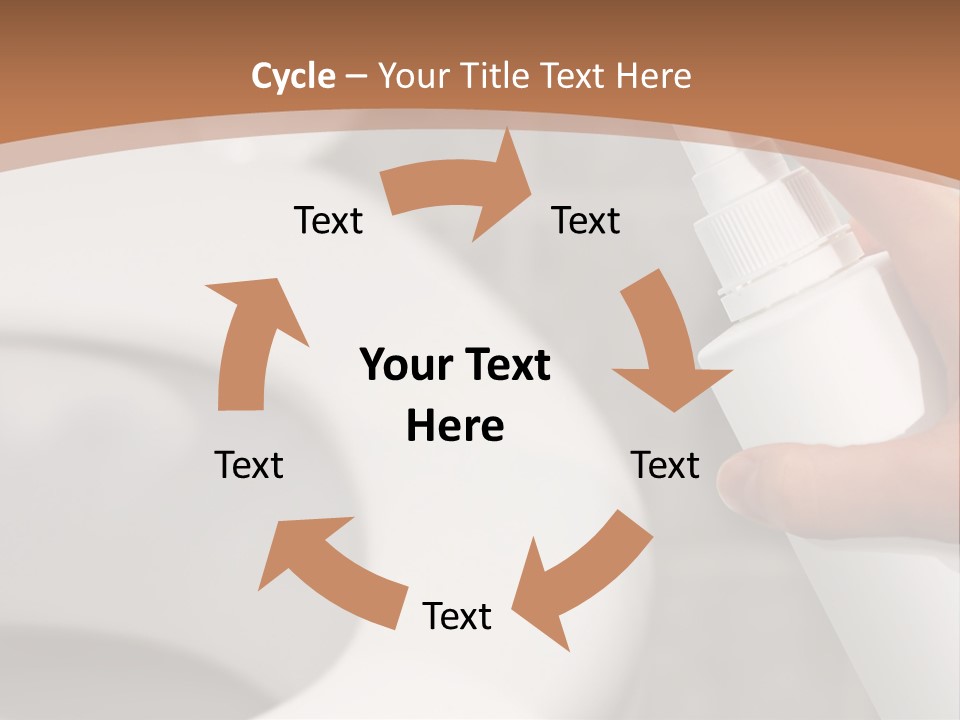 Cycle – Your Title Text Here

Text

Text

Your Text Here

Text

Text

Text